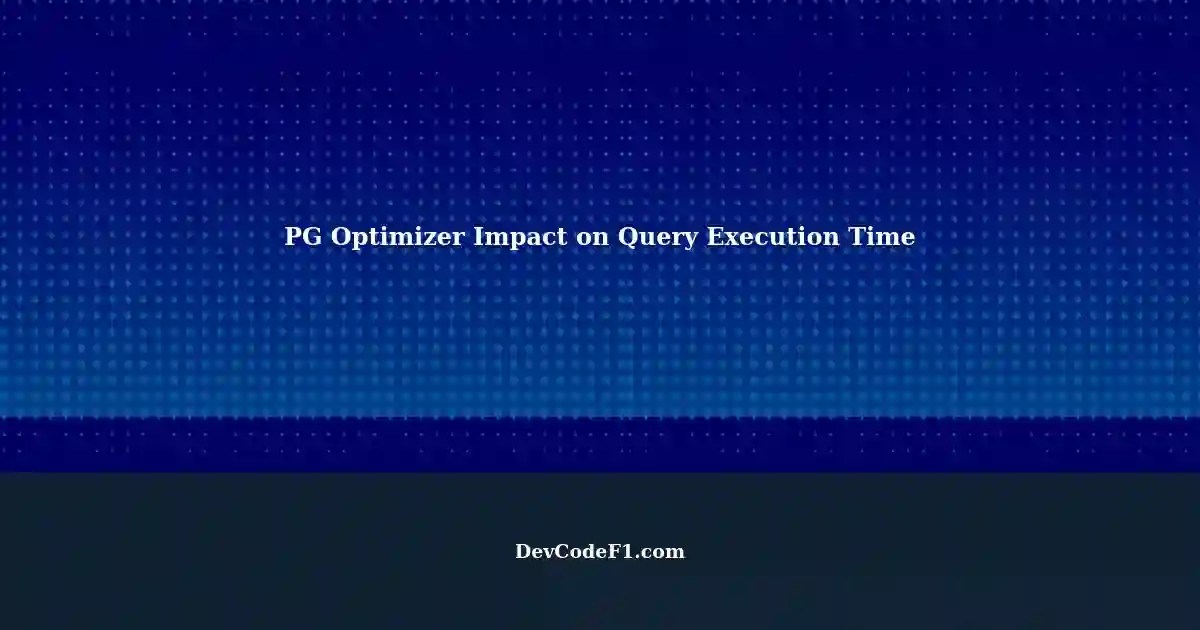 PG Optimizer Impact on Query Execution Time

DevCodeF1.com